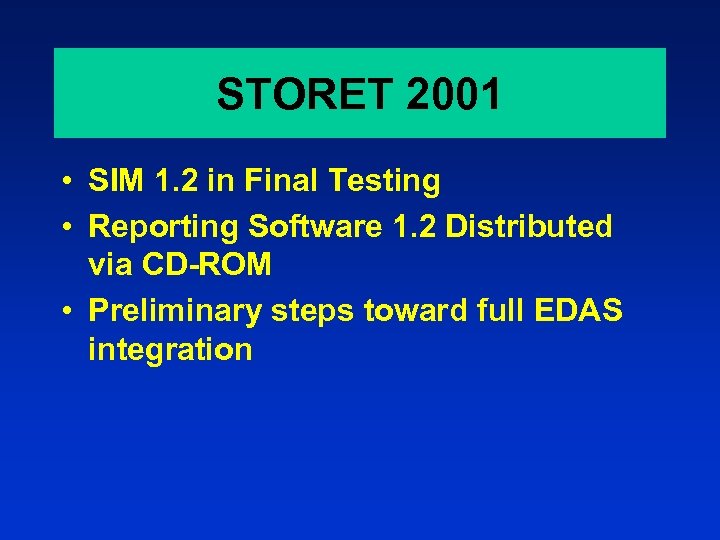 STORET 2001

• SIM 1.2 in Final Testing
• Reporting Software 1.2 Distributed via CD-ROM
• Preliminary steps toward full EDAS integration